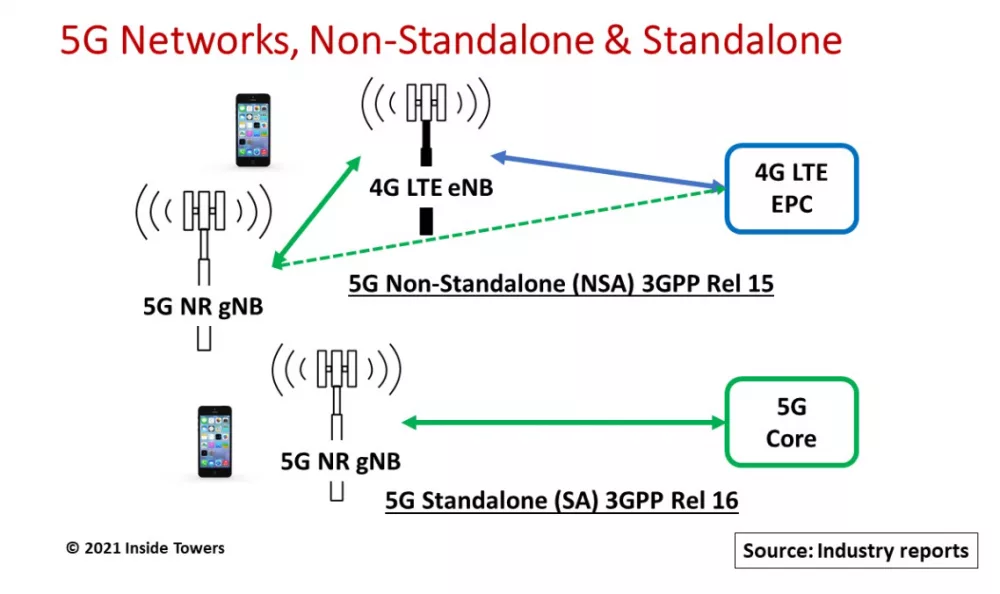 5G Networks, Non-Standalone & Standalone

4G LTE eNB

4G LTE EPC

5G NR gNB

5G Non-Standalone (NSA) 3GPP Rel 15

5G NR gNB

5G Core

5G Standalone (SA) 3GPP Rel 16

© 2021 Inside Towers

Source: Industry reports